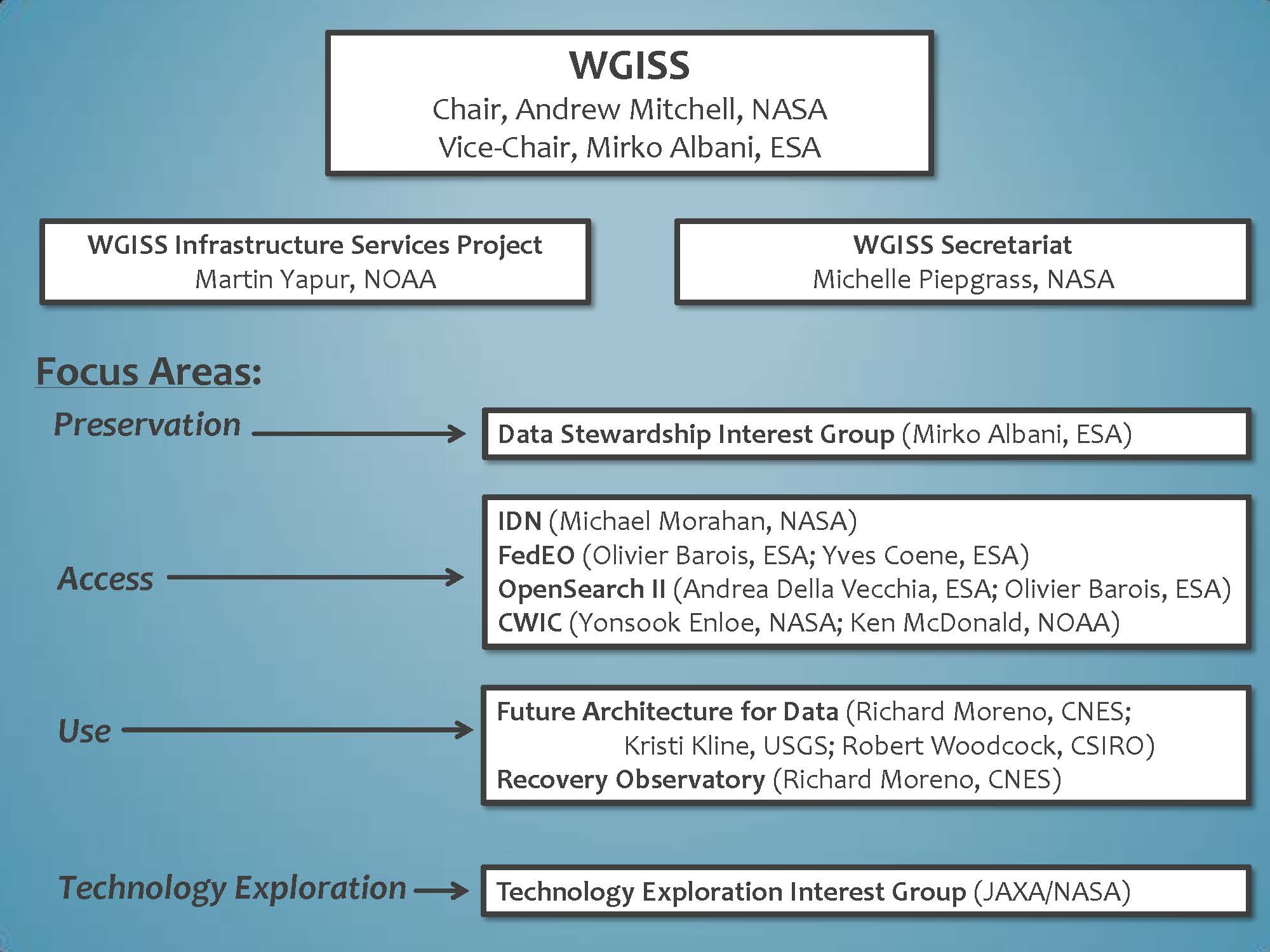 WGISS
Chair, Andrew Mitchell, NASA
Vice-Chair, Mirko Albani, ESA

WGISS Infrastructure Services Project
Martin Yapur, NOAA

WGISS Secretariat
Michelle Piepgrass, NASA

Focus Areas:

Preservation

Data Stewardship Interest Group (Mirko Albani, ESA)

Access

IDN (Michael Morahan, NASA)
FedEO (Olivier Barois, ESA; Yves Coene, ESA)
OpenSearch II (Andrea Della Vecchia, ESA; Olivier Barois, ESA)
CWIC (Yonsook Enloe, NASA; Ken McDonald, NOAA)

Use

Future Architecture for Data (Richard Moreno, CNES; Kristi Kline, USGS; Robert Woodcock, CSIRO)
Recovery Observatory (Richard Moreno, CNES)

Technology Exploration

Technology Exploration Interest Group (JAXA/NASA)